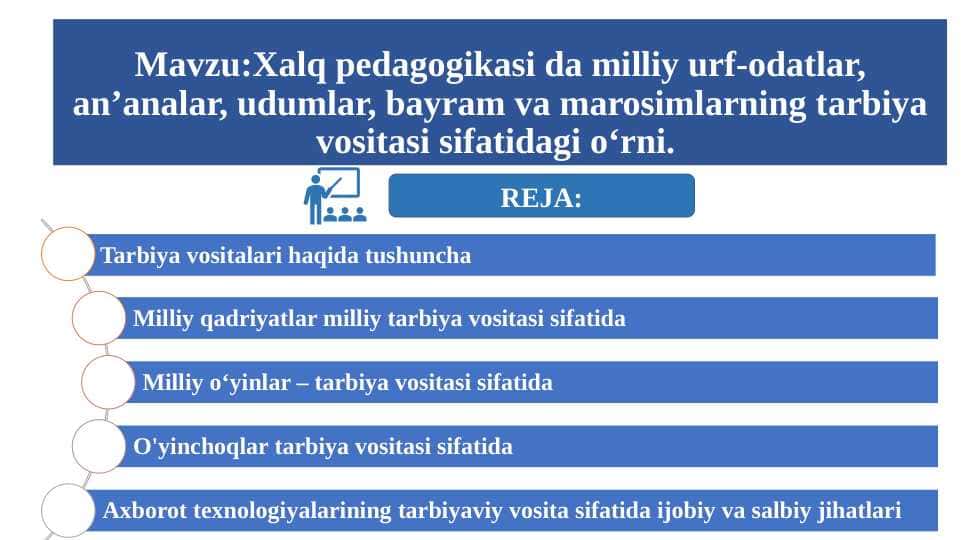 Mavzu:Xalq pedagogikasi da milliy urf-odatlar, an’analar, udumlar, bayram va marosimlarning tarbiya vositasi sifatidagi o‘rni.

REJA:

Tarbiya vositalari haqida tushuncha

Milliy qadriyatlar milliy tarbiya vositasi sifatida

Milliy o‘yinlar – tarbiya vositasi sifatida

O'yinchoqlar tarbiya vositasi sifatida

Axborot texnologiyalarining tarbiyaviy vosita sifatida ijobiy va salbiy jihatlari